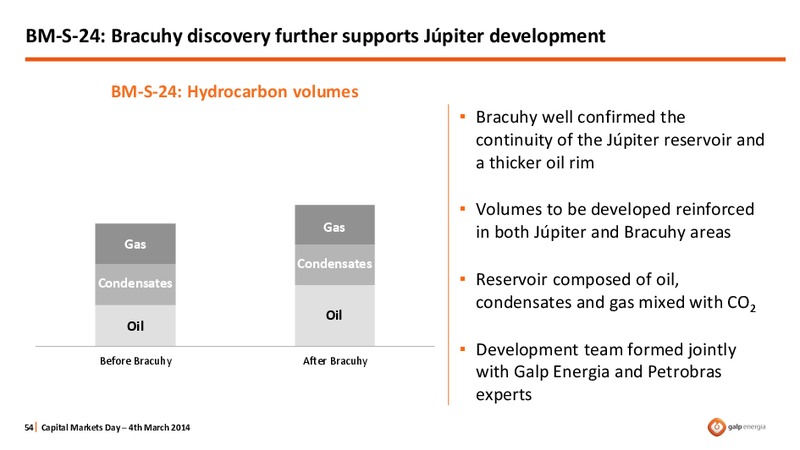 BM-S-24: Bracuhy discovery further supports Júpiter development

BM-S-24: Hydrocarbon volumes

Gas
Condensates
Oil
Before Bracuhy

Gas
Condensates
Oil
After Bracuhy

▪ Bracuhy well confirmed the continuity of the Júpiter reservoir and a thicker oil rim

▪ Volumes to be developed reinforced in both Júpiter and Bracuhy areas

▪ Reservoir composed of oil, condensates and gas mixed with $CO_2$

▪ Development team formed jointly with Galp Energia and Petrobras experts

54 | Capital Markets Day – 4th March 2014

galp energia